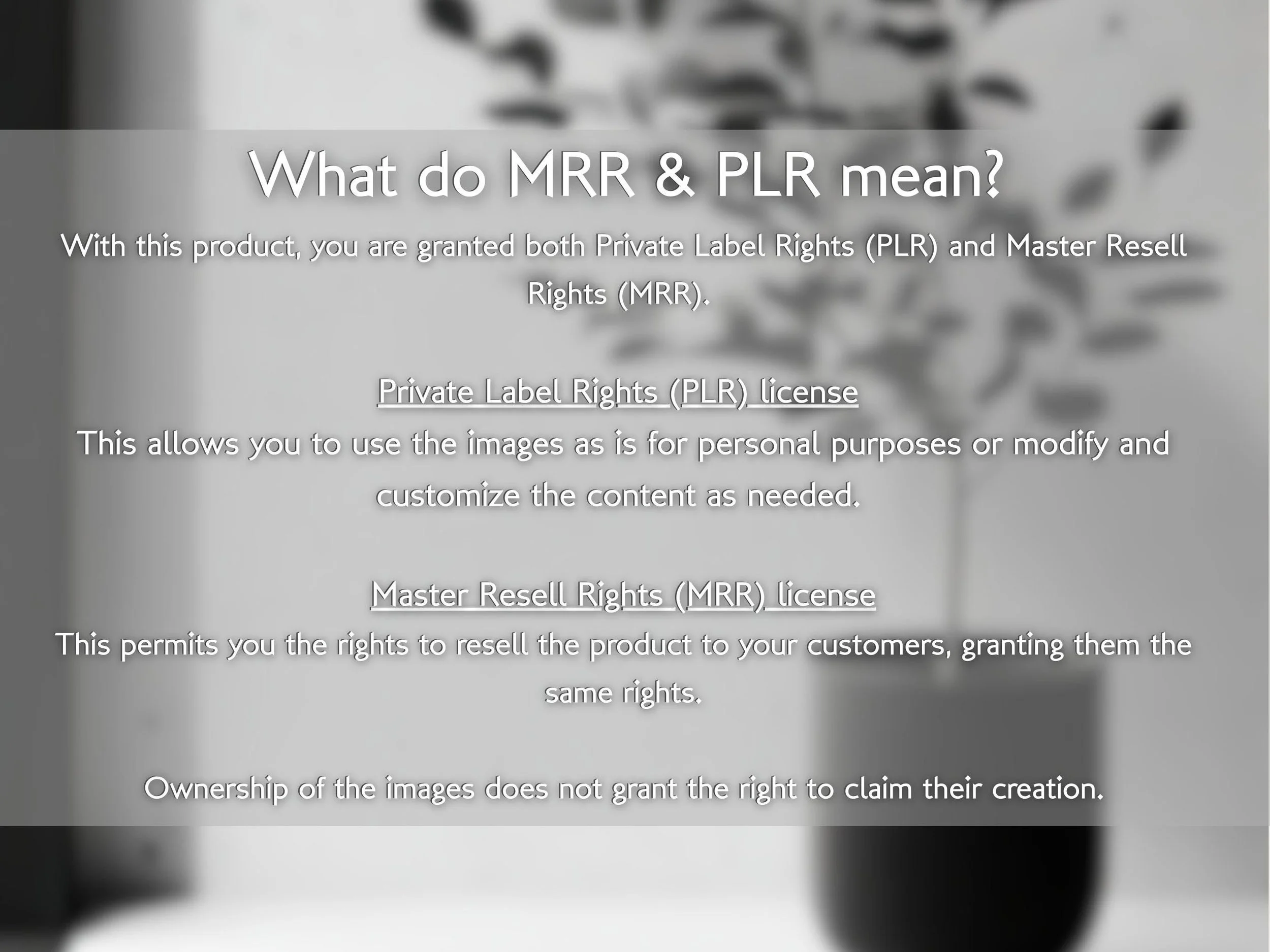 What do MRR & PLR mean?

With this product, you are granted both Private Label Rights (PLR) and Master Resell Rights (MRR).

Private Label Rights (PLR) license

This allows you to use the images as is for personal purposes or modify and customize the content as needed.

Master Resell Rights (MRR) license

This permits you the rights to resell the product to your customers, granting them the same rights.

Ownership of the images does not grant the right to claim their creation.